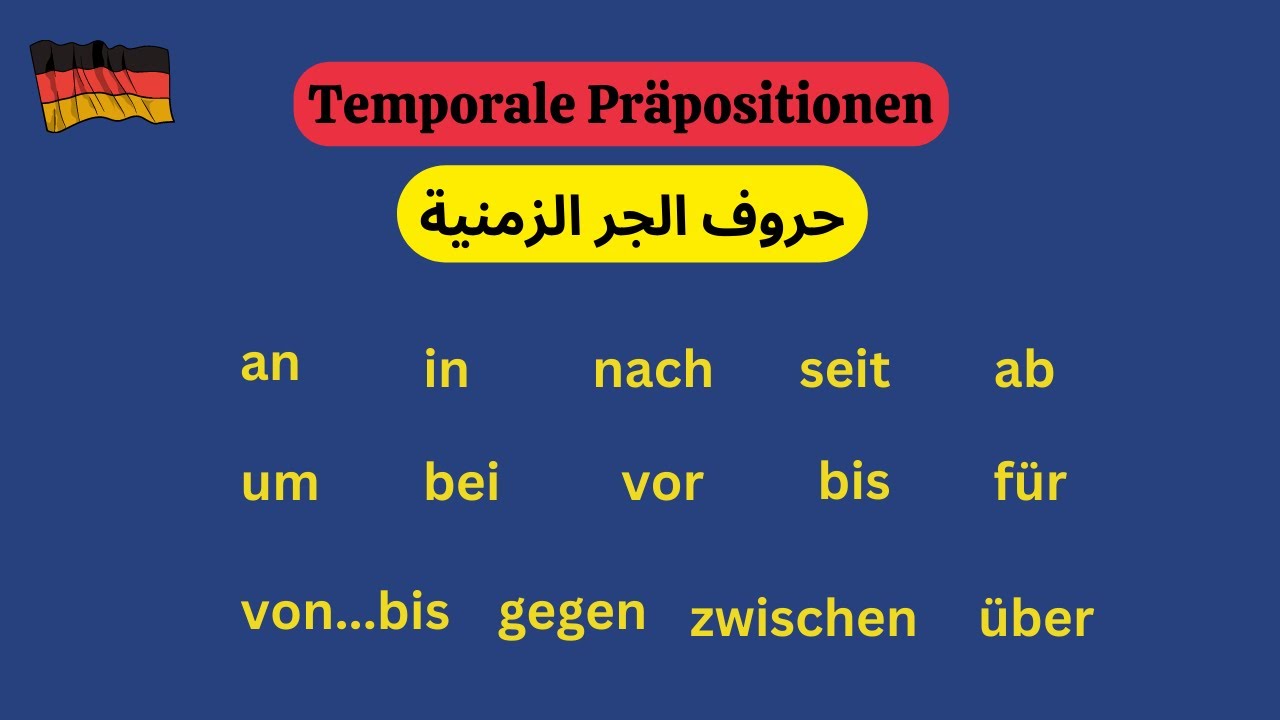 Temporale Präpositionen

حروف الجر الزمنية

an in nach seit ab

um bei vor bis für

von...bis gegen zwischen über